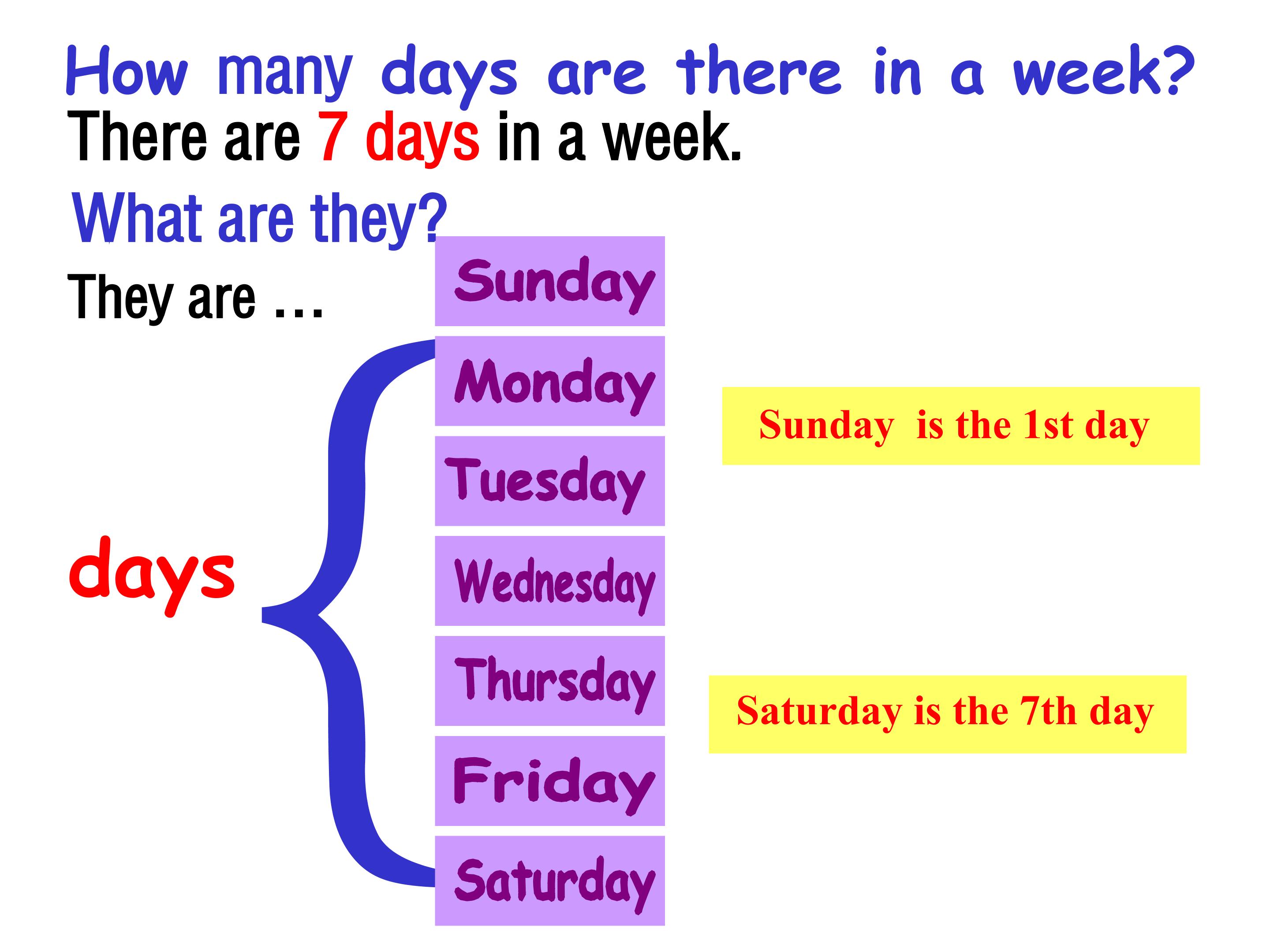 How many days are there in a week?
There are 7 days in a week.
What are they?
They are …

days

Sunday
Monday
Tuesday
Wednesday
Thursday
Friday
Saturday

Sunday is the 1st day

Saturday is the 7th day